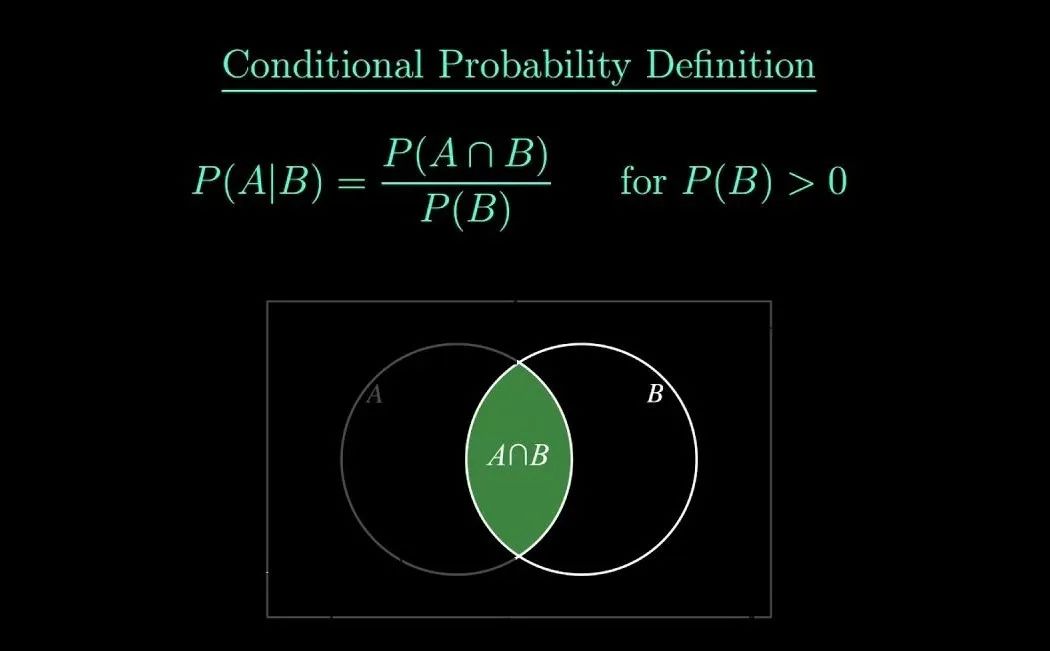 Conditional Probability Definition

$P(A|B) = \frac{P(A \cap B)}{P(B)}$ for $P(B) > 0$

$A$

$B$

$A \cap B$